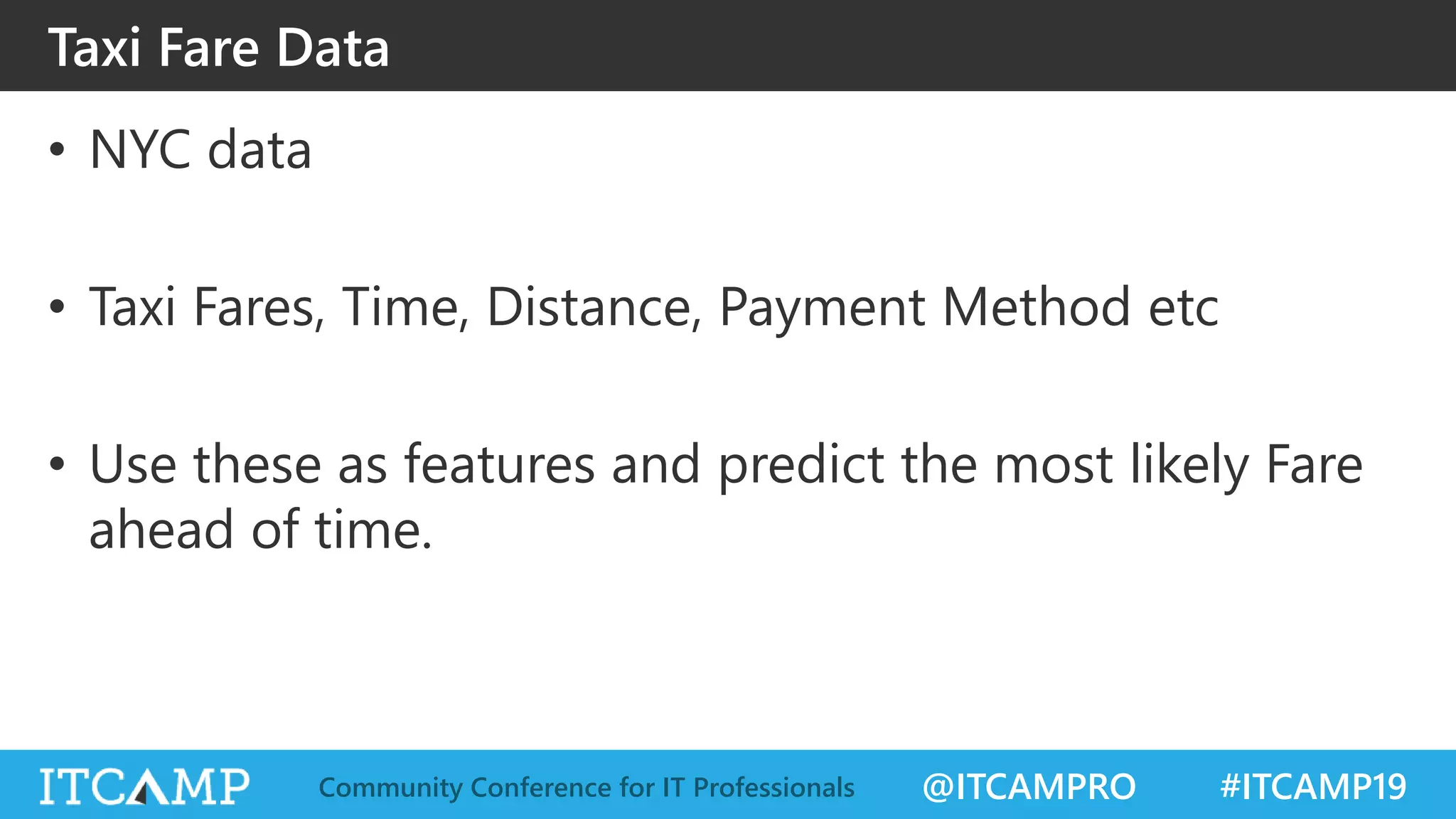 Taxi Fare Data

• NYC data

• Taxi Fares, Time, Distance, Payment Method etc

• Use these as features and predict the most likely Fare ahead of time.

ITCAMP Community Conference for IT Professionals @ITCAMPRO #ITCAMP19